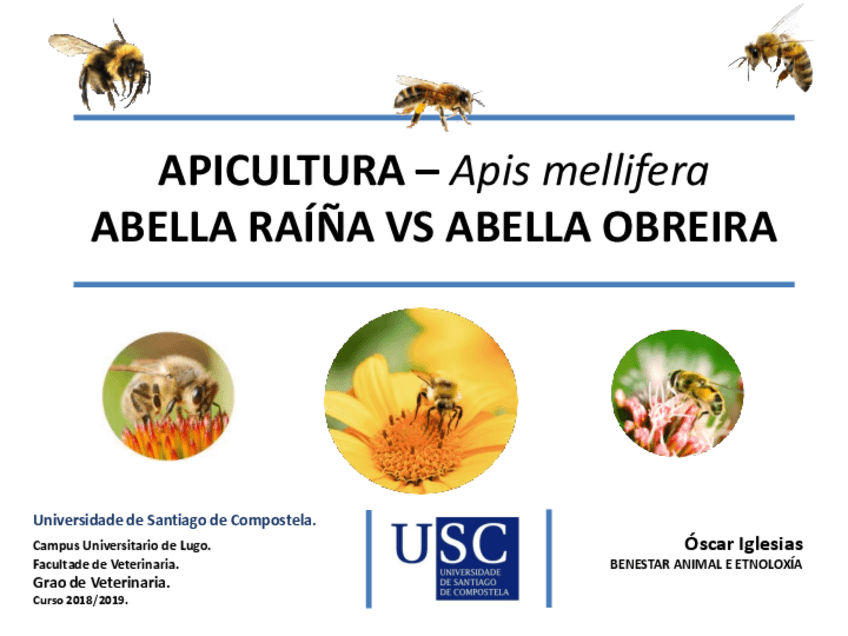 APICULTURA – Apis mellifera
ABELLA RAÍÑA VS ABELLA OBREIRA

Universidade de Santiago de Compostela.
Campus Universitario de Lugo.
Facultade de Veterinaria.
Grao de Veterinaria.
Curso 2018/2019.

USC
UNIVERSIDADE DE SANTIAGO DE COMPOSTELA

Óscar Iglesias
BENESTAR ANIMAL E ETNOLOXÍA